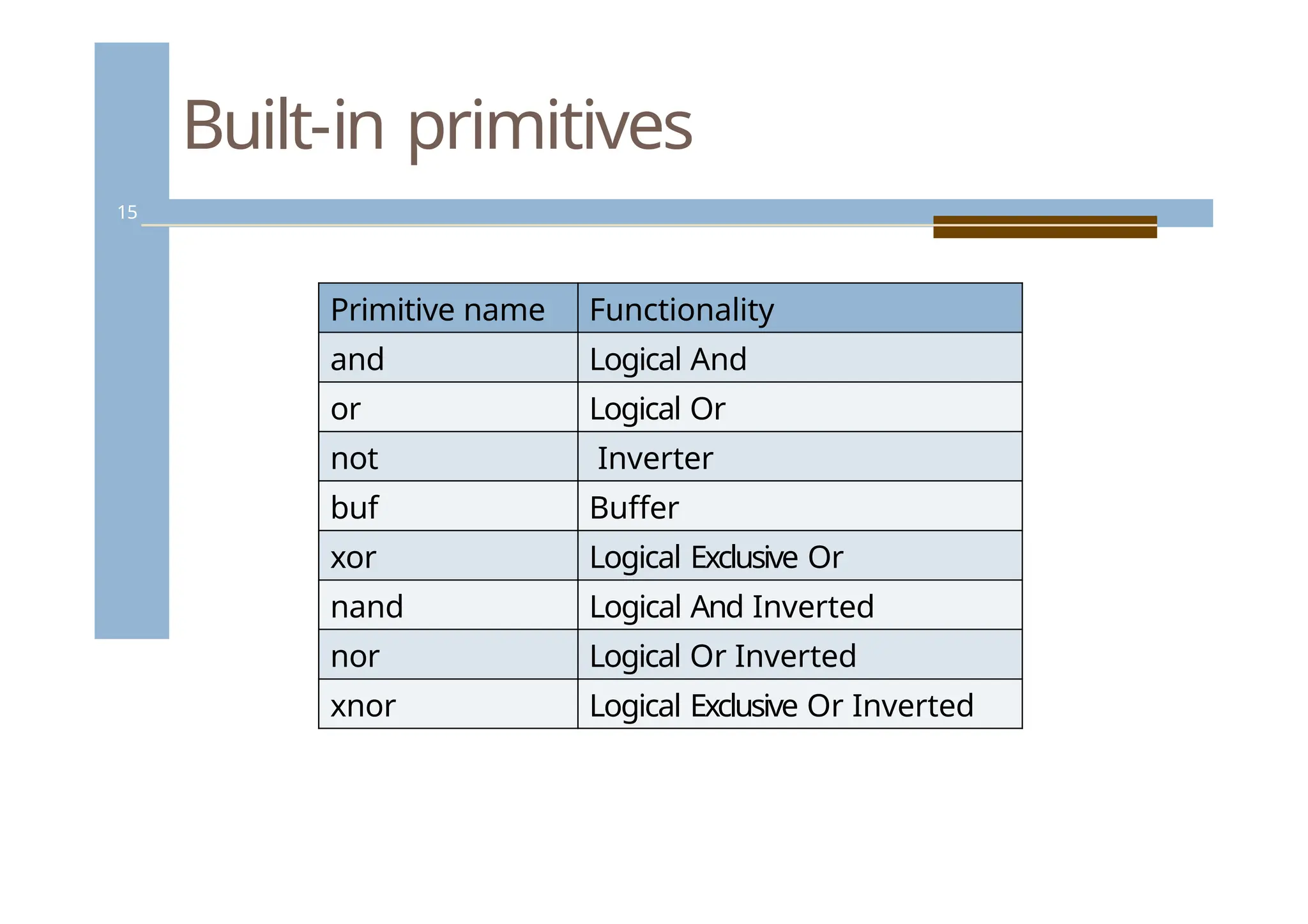 Built-in primitives

15

| Primitive name | Functionality |
|---|---|
| and | Logical And |
| or | Logical Or |
| not | Inverter |
| buf | Buffer |
| xor | Logical Exclusive Or |
| nand | Logical And Inverted |
| nor | Logical Or Inverted |
| xnor | Logical Exclusive Or Inverted |